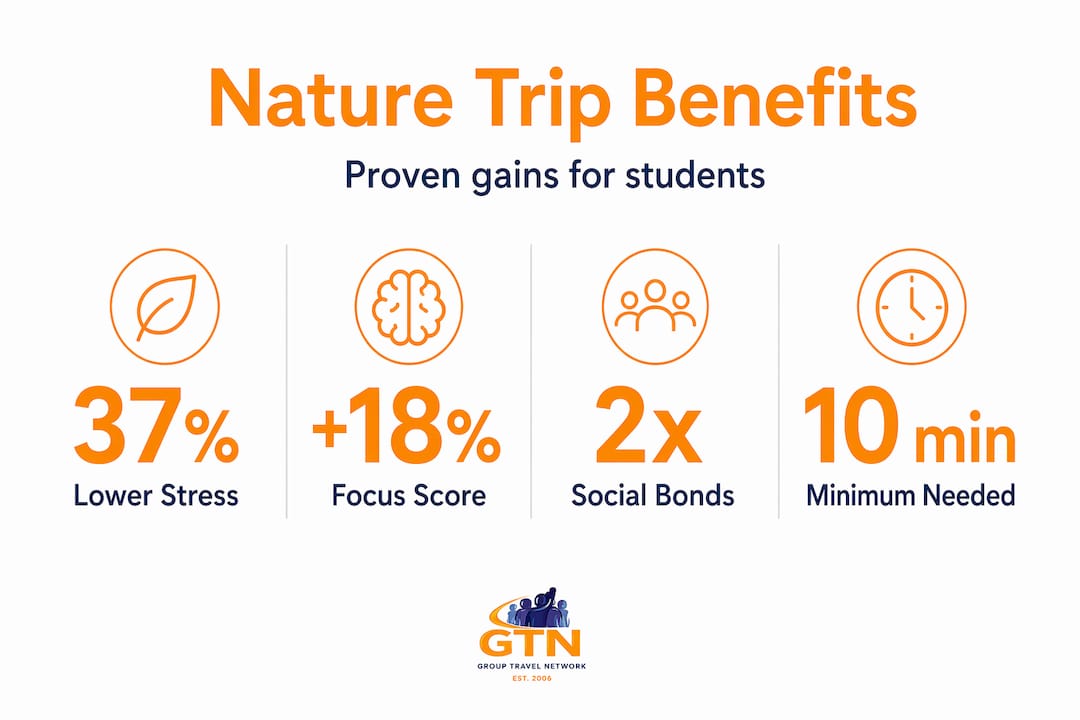 Nature Trip Benefits

Proven gains for students

37%
Lower Stress

+18%
Focus Score

2x
Social Bonds

10 min
Minimum Needed

GTN
GROUP TRAVEL NETWORK
EST. 2006